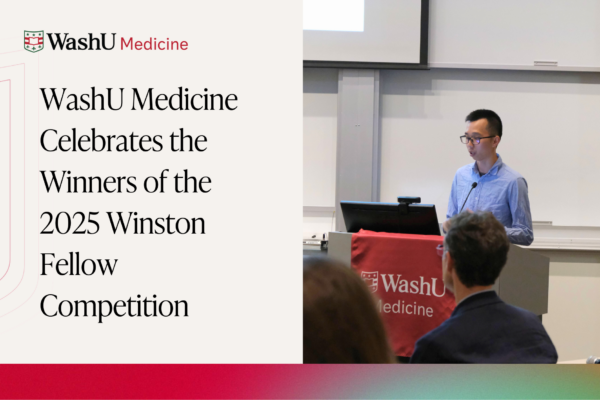 WashU Medicine

WashU Medicine Celebrates the Winners of the 2025 Winston Fellow Competition

WashU
Medicine